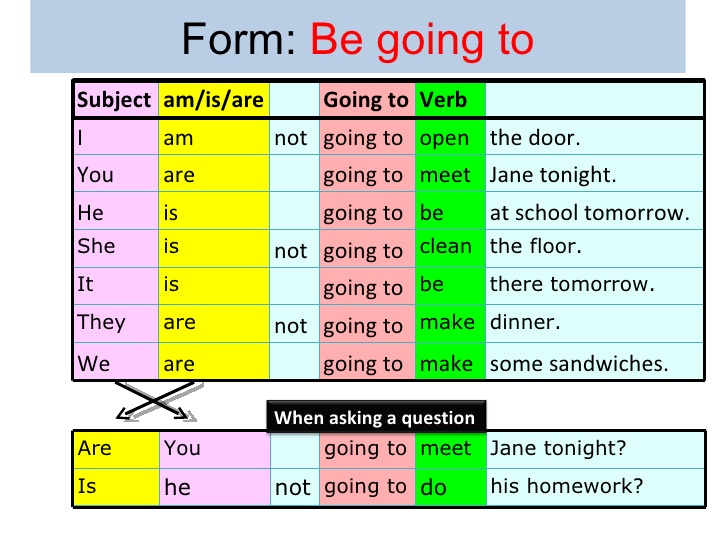 Form: Be going to

| Subject | am/is/are | | Going to | Verb | |
|---|---|---|---|---|---|
| I | am | not | going to | open | the door. |
| You | are | | going to | meet | Jane tonight. |
| He | is | | going to | be | at school tomorrow. |
| She | is | not | going to | clean | the floor. |
| It | is | | going to | be | there tomorrow. |
| They | are | not | going to | make | dinner. |
| We | are | | going to | make | some sandwiches. |

When asking a question

| | | | | | |
|---|---|---|---|---|---|
| Are | You | | going to | meet | Jane tonight? |
| Is | he | not | going to | do | his homework? |